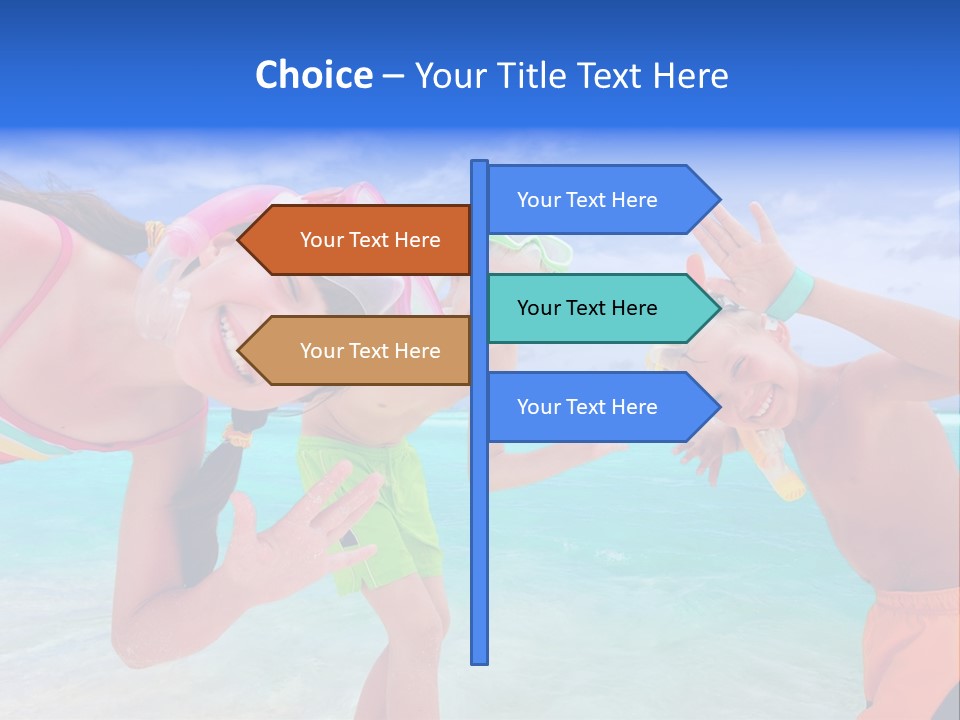 Choice – Your Title Text Here

Your Text Here

Your Text Here

Your Text Here

Your Text Here

Your Text Here